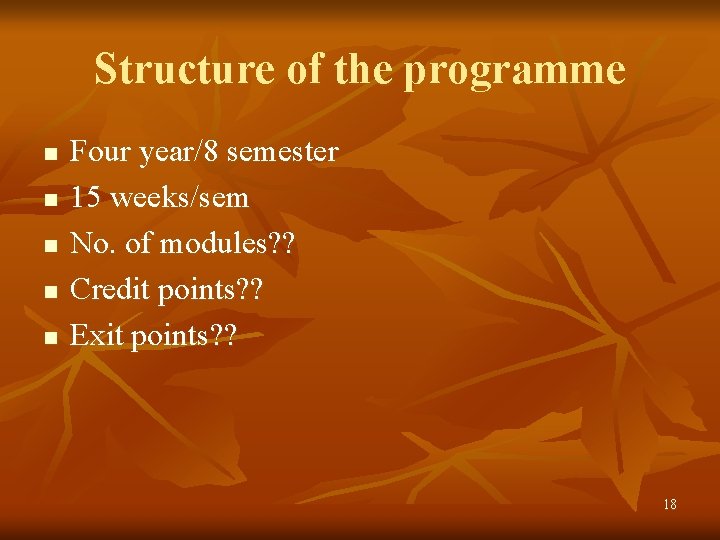 Structure of the programme

- Four year/8 semester
- 15 weeks/sem
- No. of modules??
- Credit points??
- Exit points??

18